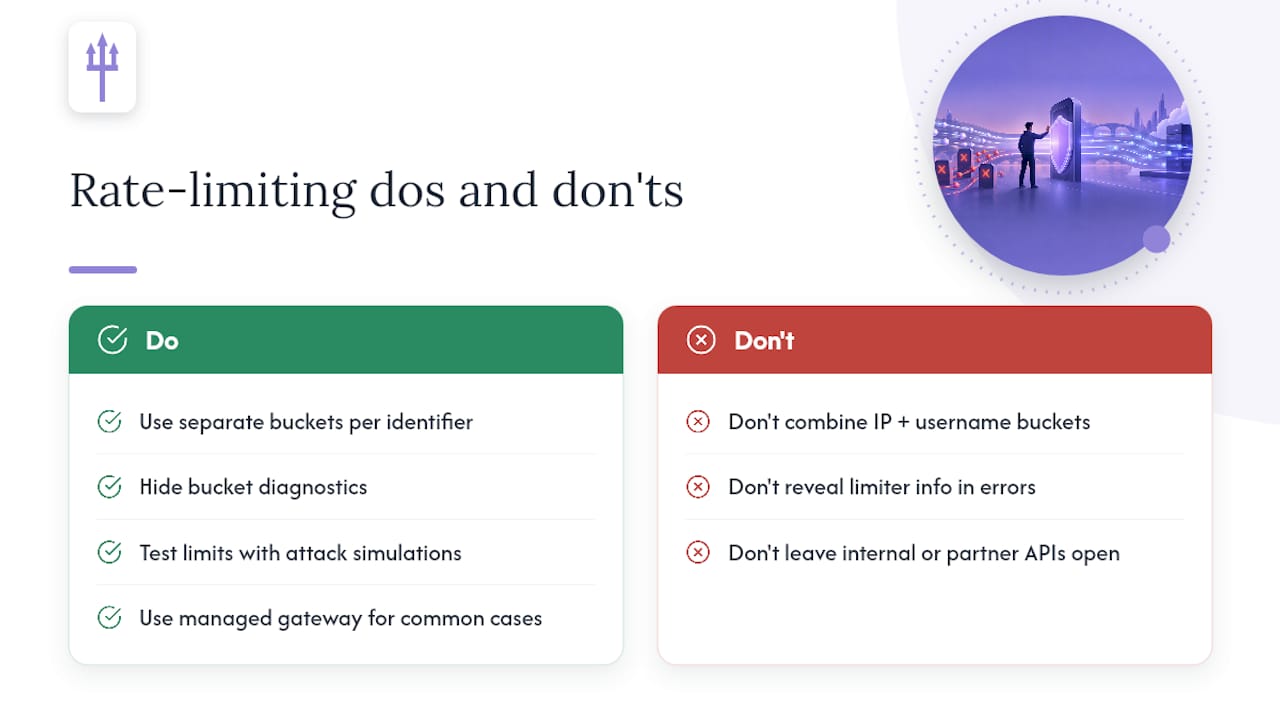 Rate-limiting dos and don'ts

Do

Use separate buckets per identifier

Hide bucket diagnostics

Test limits with attack simulations

Use managed gateway for common cases

Don't

Don't combine IP + username buckets

Don't reveal limiter info in errors

Don't leave internal or partner APIs open